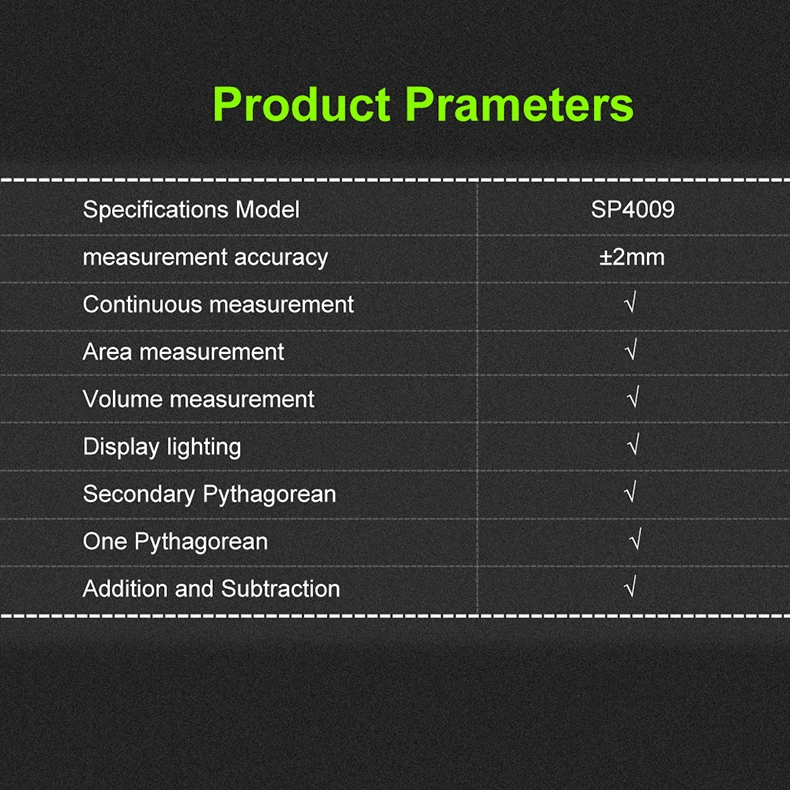 Product Prameters

| Specifications Model | SP4009 |
|---|---|
| measurement accuracy | ±2mm |
| Continuous measurement | √ |
| Area measurement | √ |
| Volume measurement | √ |
| Display lighting | √ |
| Secondary Pythagorean | √ |
| One Pythagorean | √ |
| Addition and Subtraction | √ |